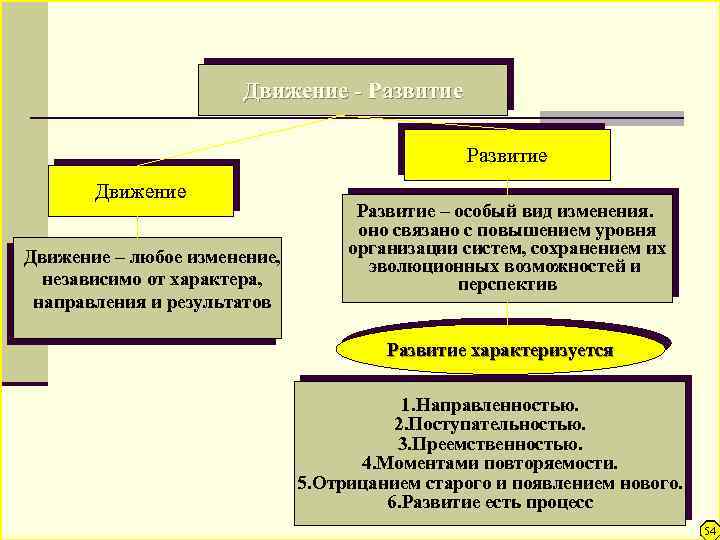 Движение - Развитие

Движение

Движение – любое изменение, независимо от характера, направления и результатов

Развитие

Развитие – особый вид изменения. оно связано с повышением уровня организации систем, сохранением их эволюционных возможностей и перспектив

Развитие характеризуется

1.Направленностью.
2.Поступательностью.
3.Преемственностью.
4.Моментами повторяемости.
5.Отрицанием старого и появлением нового.
6.Развитие есть процесс

54